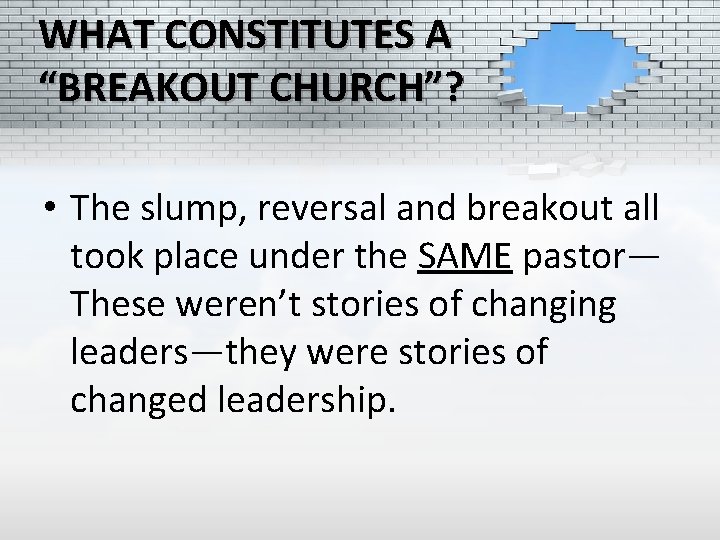 WHAT CONSTITUTES A “BREAKOUT CHURCH”?

• The slump, reversal and breakout all took place under the SAME pastor—These weren’t stories of changing leaders—they were stories of changed leadership.